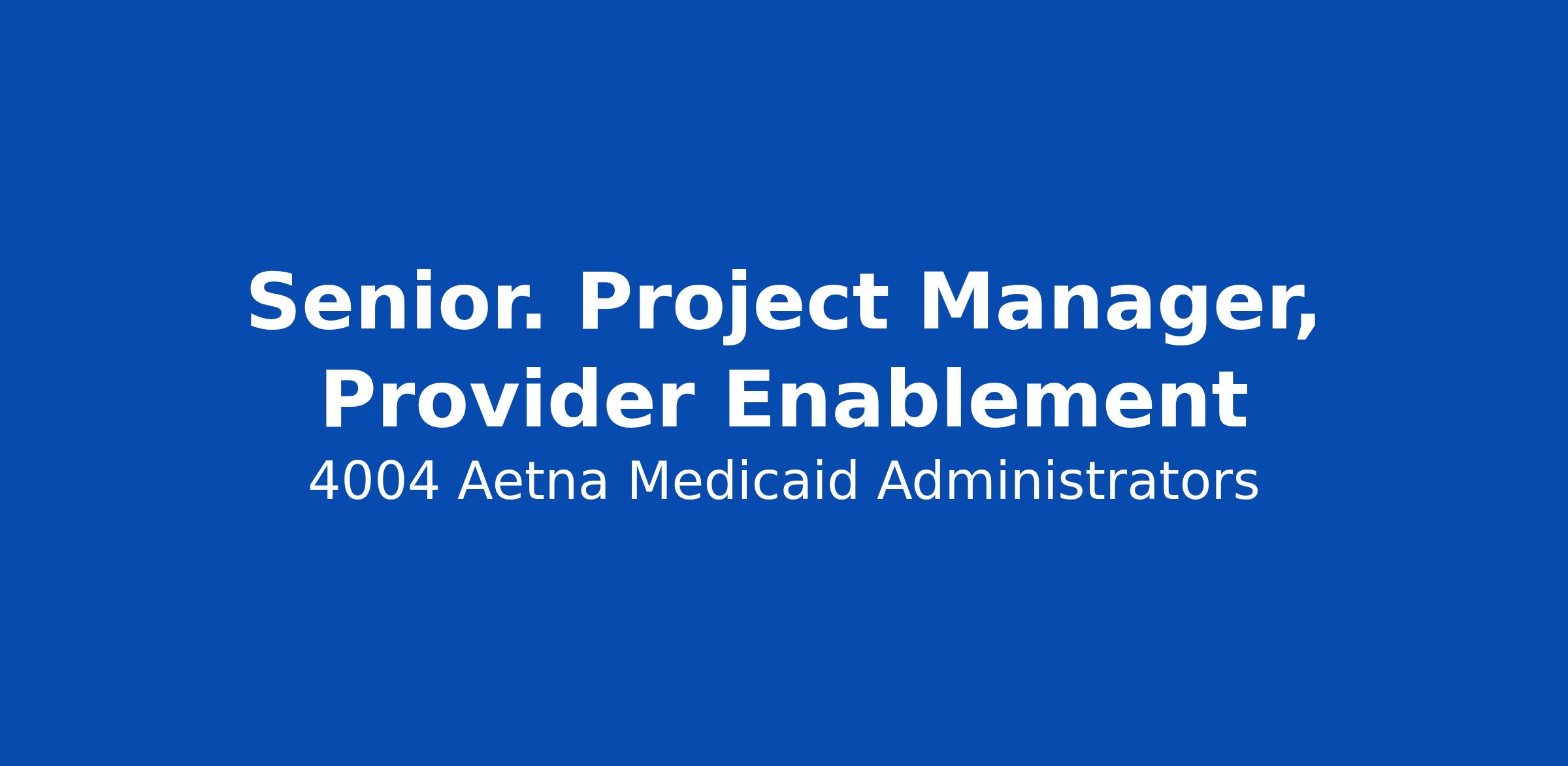 Senior. Project Manager, Provider Enablement

4004 Aetna Medicaid Administrators